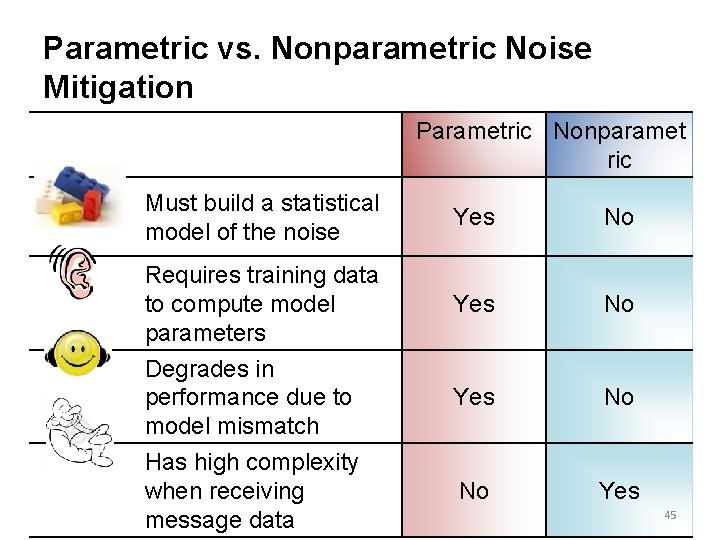 Parametric vs. Nonparametric Noise Mitigation

| | Parametric | Nonparametric |
|---|---|---|
| Must build a statistical model of the noise | Yes | No |
| Requires training data to compute model parameters | Yes | No |
| Degrades in performance due to model mismatch | Yes | No |
| Has high complexity when receiving message data | No | Yes |

45